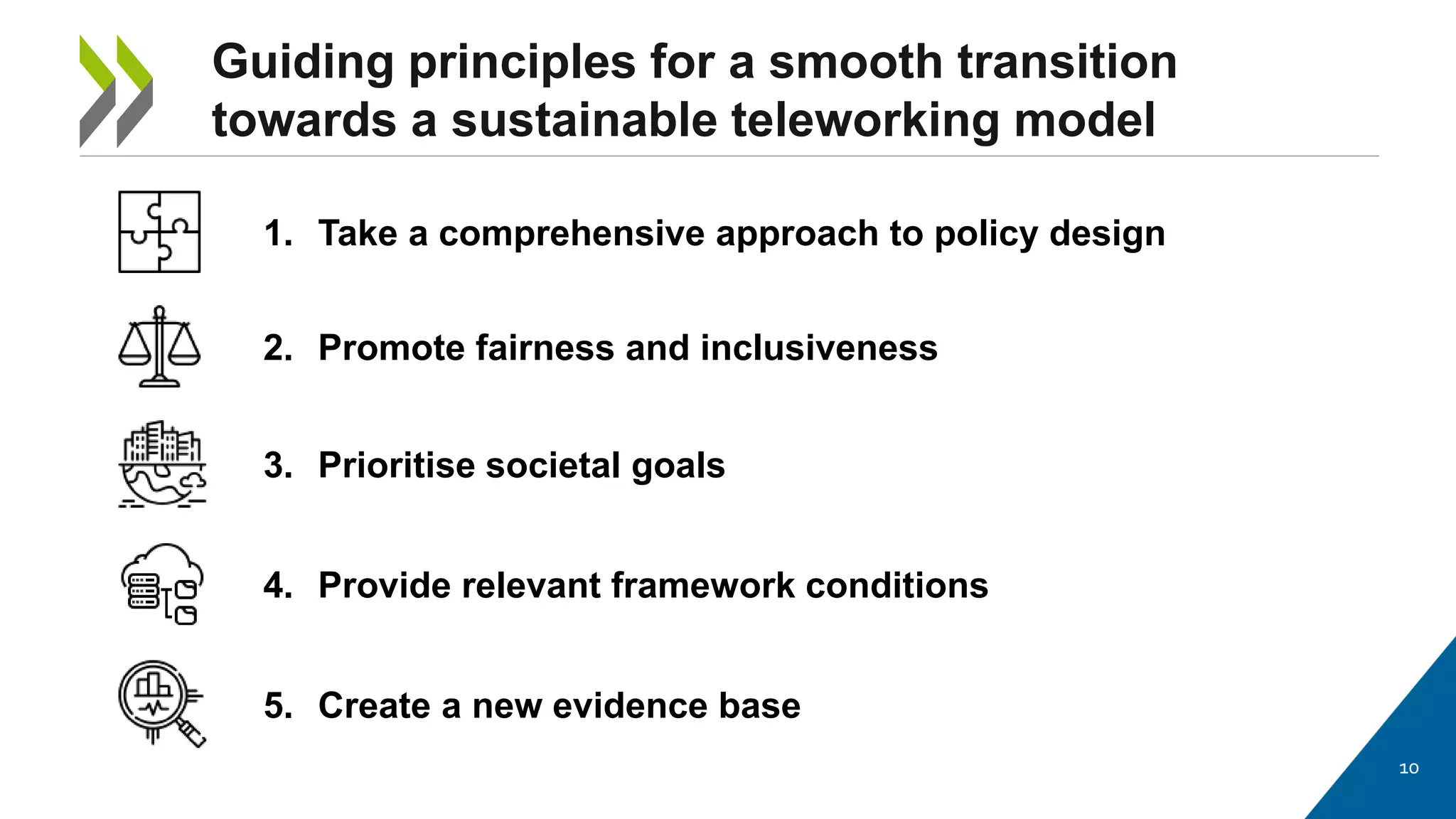 Guiding principles for a smooth transition towards a sustainable teleworking model

1. Take a comprehensive approach to policy design

2. Promote fairness and inclusiveness

3. Prioritise societal goals

4. Provide relevant framework conditions

5. Create a new evidence base

10